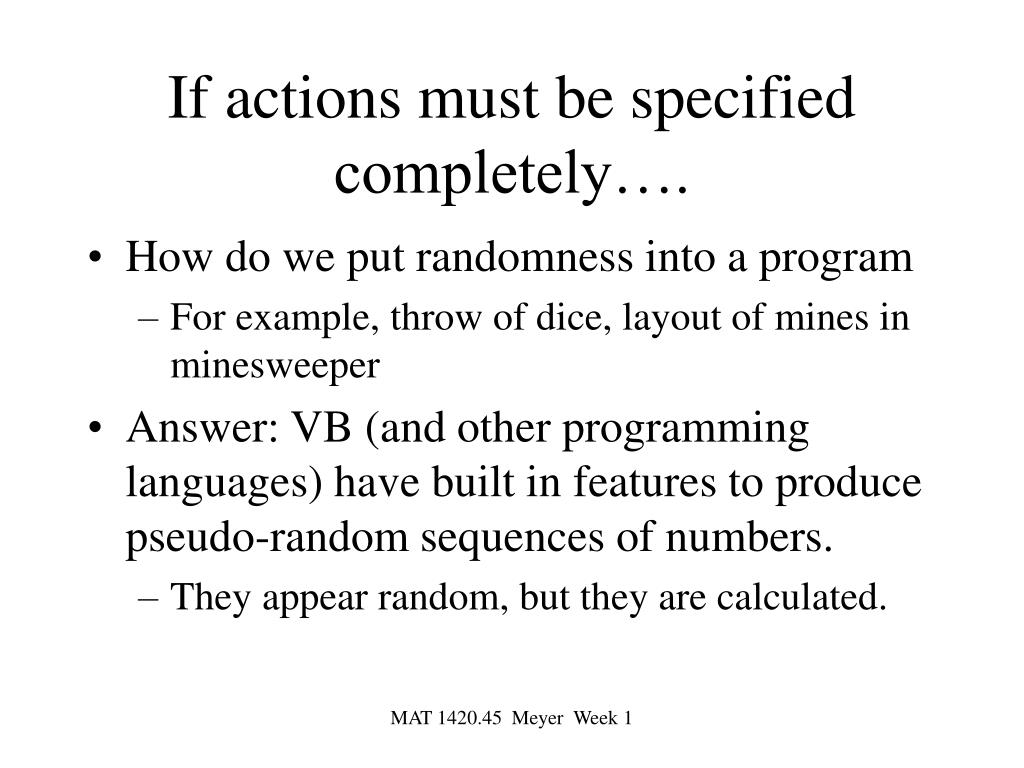 If actions must be specified completely….

• How do we put randomness into a program
  – For example, throw of dice, layout of mines in minesweeper
• Answer: VB (and other programming languages) have built in features to produce pseudo-random sequences of numbers.
  – They appear random, but they are calculated.

MAT 1420.45 Meyer Week 1